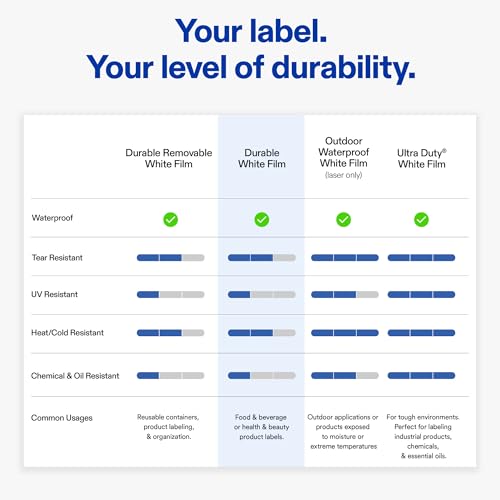 Your label.
Your level of durability.

| | Durable Removable White Film | Durable White Film | Outdoor Waterproof White Film (laser only) | Ultra Duty® White Film |
|---|---|---|---|---|
| Waterproof | | | | |
| Tear Resistant | | | | |
| UV Resistant | | | | |
| Heat/Cold Resistant | | | | |
| Chemical & Oil Resistant | | | | |
| Common Usages | Reusable containers, product labeling, & organization. | Food & beverage or health & beauty product labels. | Outdoor applications or products exposed to moisture or extreme temperatures | For tough environments. Perfect for labeling industrial products, chemicals, & essential oils. |